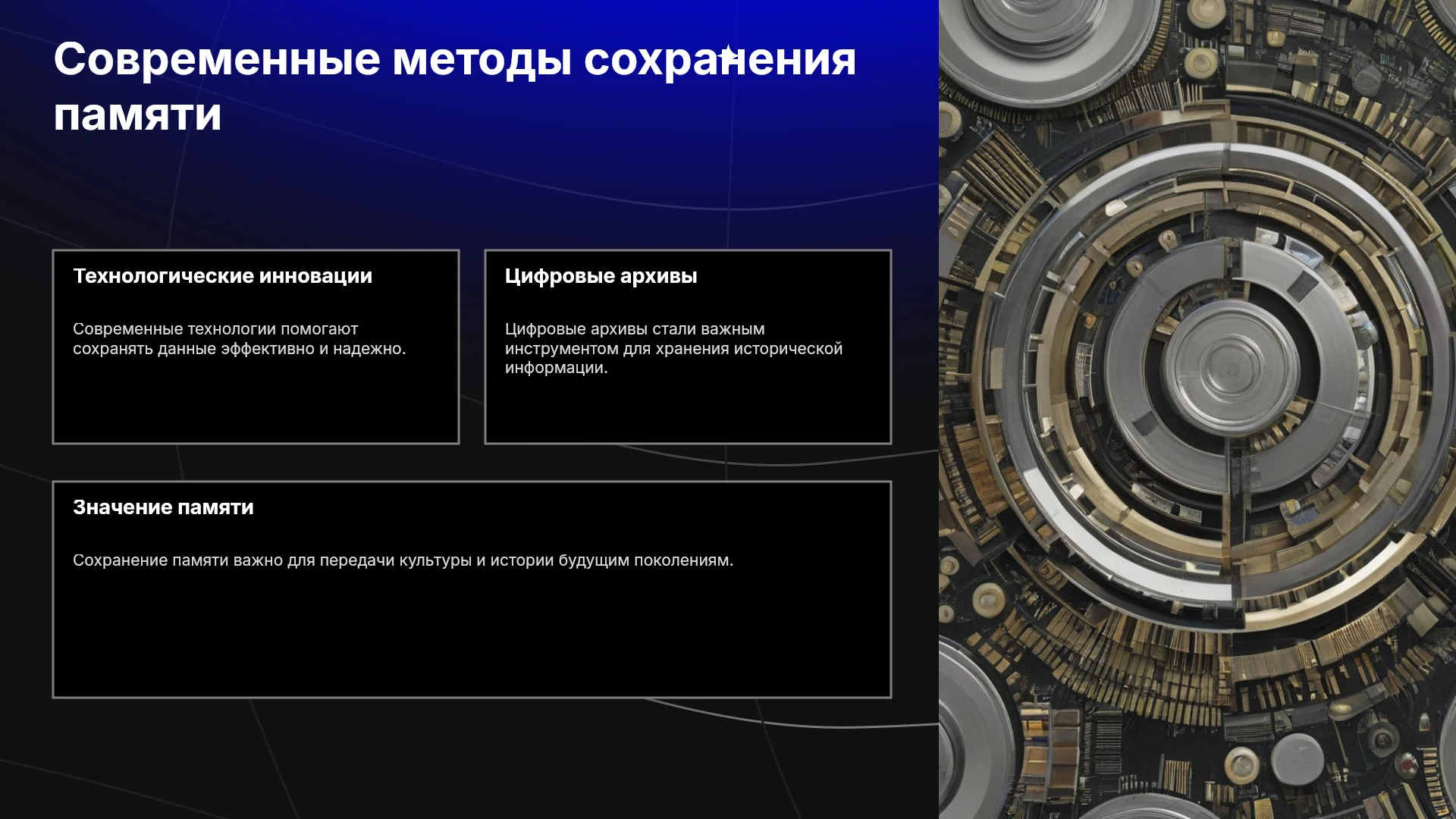 Современные методы сохранения памяти

Технологические инновации

Современные технологии помогают сохранять данные эффективно и надежно.

Цифровые архивы

Цифровые архивы стали важным инструментом для хранения исторической информации.

Значение памяти

Сохранение памяти важно для передачи культуры и истории будущим поколениям.